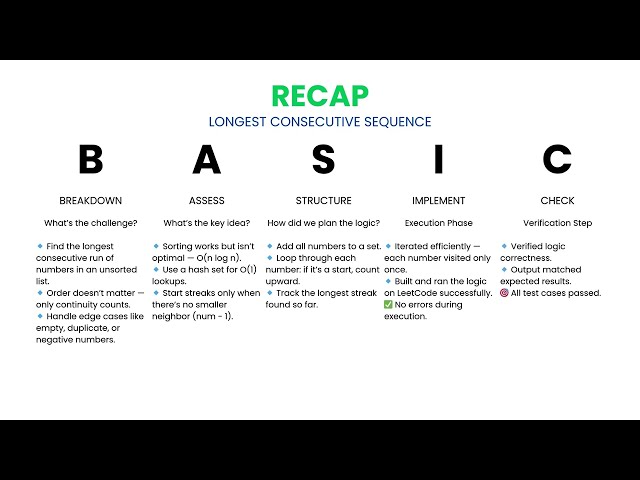 RECAP

LONGEST CONSECUTIVE SEQUENCE

B

BREAKDOWN

What's the challenge?

🔹 Find the longest consecutive run of numbers in an unsorted list.
🔹 Order doesn't matter — only continuity counts.
🔹 Handle edge cases like empty, duplicate, or negative numbers.

A

ASSESS

What's the key idea?

🔹 Sorting works but isn't optimal — O(n log n).
🔹 Use a hash set for O(1) lookups.
🔹 Start streaks only when there's no smaller neighbor (num - 1).

S

STRUCTURE

How did we plan the logic?

🔹 Add all numbers to a set.
🔹 Loop through each number: if it's a start, count upward.
🔹 Track the longest streak found so far.

I

IMPLEMENT

Execution Phase

🔹 Iterated efficiently — each number visited only once.
🔹 Built and ran the logic on LeetCode successfully.
✅ No errors during execution.

C

CHECK

Verification Step

🔹 Verified logic correctness.
🔹 Output matched expected results.
🎯 All test cases passed.